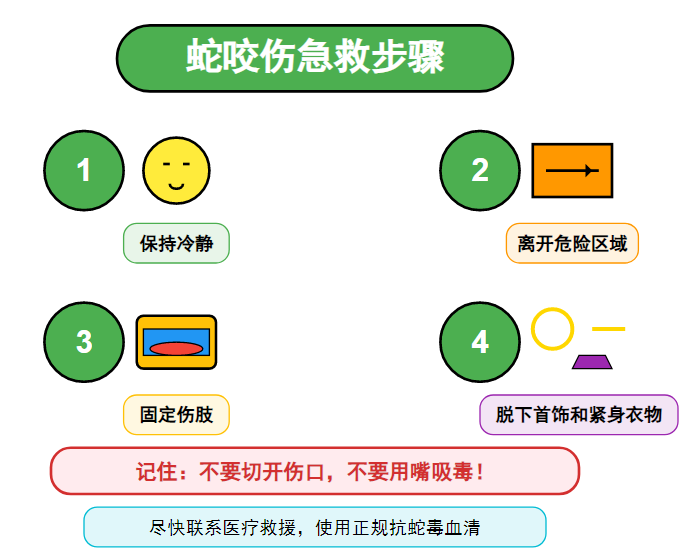 蛇咬伤急救步骤

1

保持冷静

2

离开危险区域

3

固定伤肢

4

脱下首饰和紧身衣物

记住：不要切开伤口，不要用嘴吸毒！

尽快联系医疗救援，使用正规抗蛇毒血清